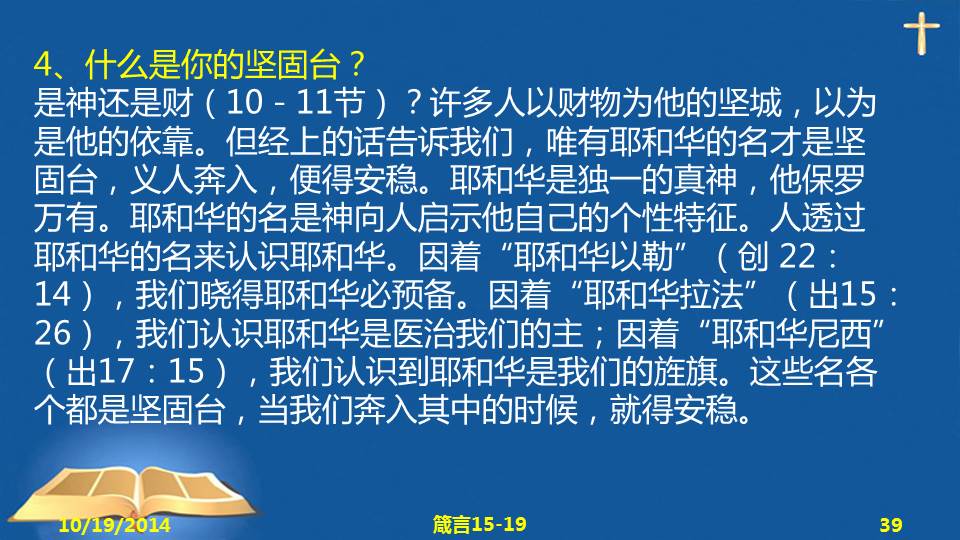 4、什么是你的坚固台？
是神还是财（10－11节）？许多人以财物为他的坚城，以为是他的依靠。但经上的话告诉我们，唯有耶和华的名才是坚固台，义人奔入，便得安稳。耶和华是独一的真神，他保罗万有。耶和华的名是神向人启示他自己的个性特征。人透过耶和华的名来认识耶和华。因着“耶和华以勒”（创 22：14），我们晓得耶和华必预备。因着“耶和华拉法”（出15：26），我们认识耶和华是医治我们的主；因着“耶和华尼西”（出17：15），我们认识到耶和华是我们的旌旗。这些名各个都是坚固台，当我们奔入其中的时候，就得安稳。

10/19/2014　箴言15-19　39